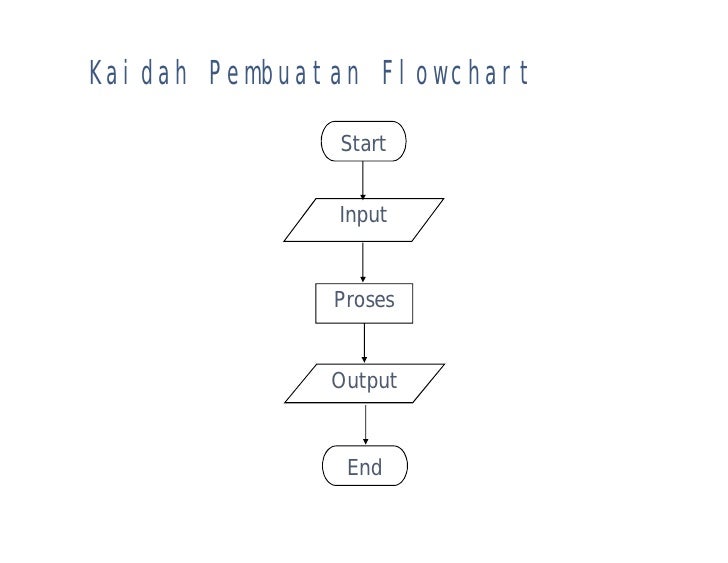 Kaidah Pembuatan Flowchart

Start

Input

Proses

Output

End